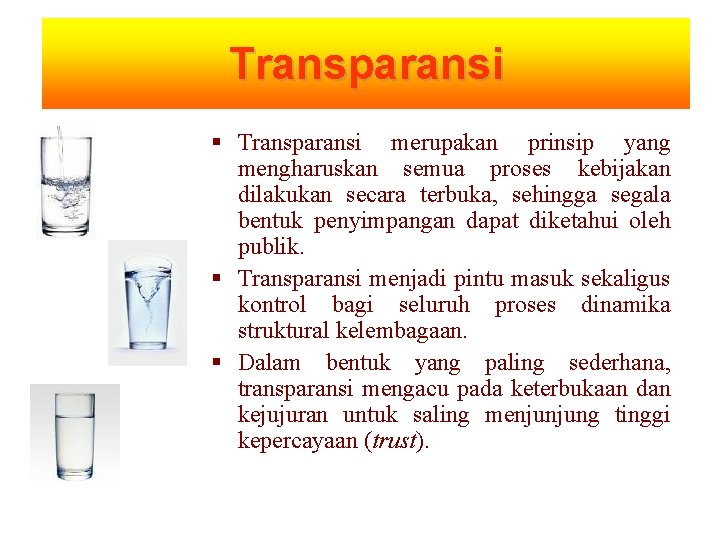 Transparansi

▪ Transparansi merupakan prinsip yang mengharuskan semua proses kebijakan dilakukan secara terbuka, sehingga segala bentuk penyimpangan dapat diketahui oleh publik.

▪ Transparansi menjadi pintu masuk sekaligus kontrol bagi seluruh proses dinamika struktural kelembagaan.

▪ Dalam bentuk yang paling sederhana, transparansi mengacu pada keterbukaan dan kejujuran untuk saling menjunjung tinggi kepercayaan (trust).